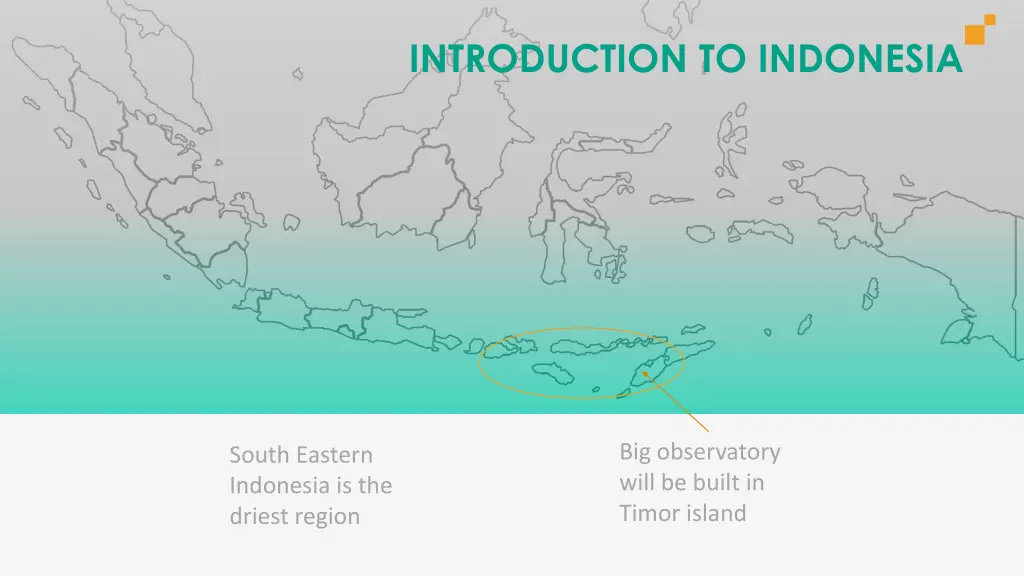 INTRODUCTION TO INDONESIA

South Eastern Indonesia is the driest region

Big observatory will be built in Timor island